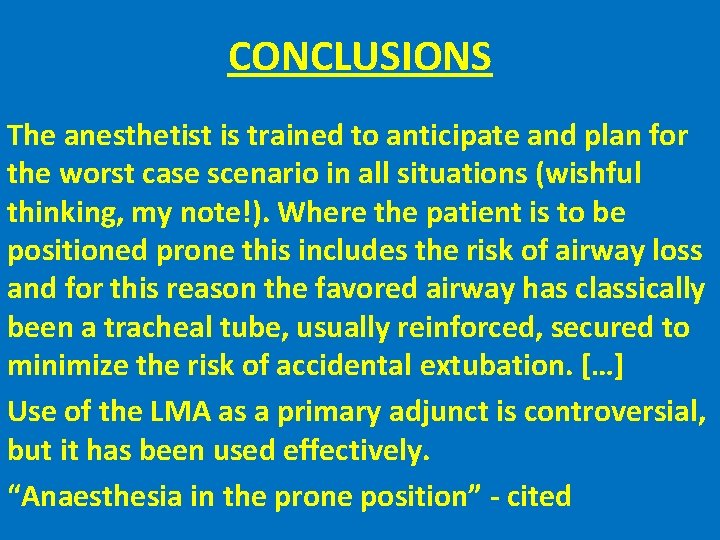 CONCLUSIONS

The anesthetist is trained to anticipate and plan for the worst case scenario in all situations (wishful thinking, my note!). Where the patient is to be positioned prone this includes the risk of airway loss and for this reason the favored airway has classically been a tracheal tube, usually reinforced, secured to minimize the risk of accidental extubation. […]

Use of the LMA as a primary adjunct is controversial, but it has been used effectively.

“Anaesthesia in the prone position” - cited